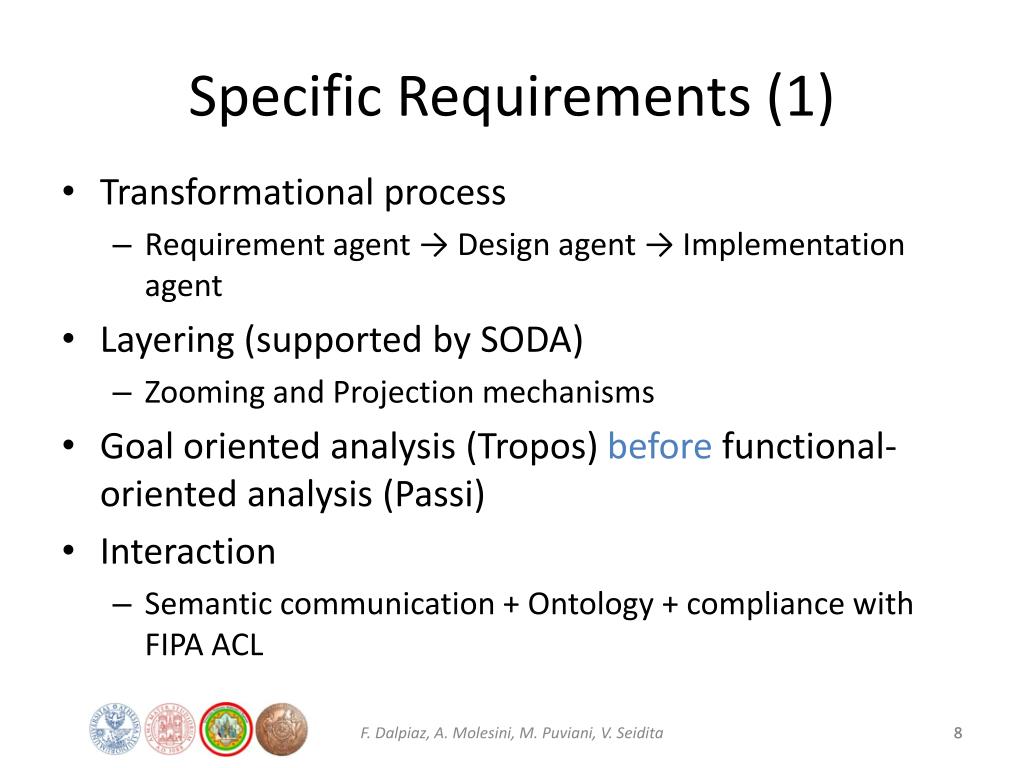 Specific Requirements (1)

• Transformational process
– Requirement agent → Design agent → Implementation agent
• Layering (supported by SODA)
– Zooming and Projection mechanisms
• Goal oriented analysis (Tropos) before functional-oriented analysis (Passi)
• Interaction
– Semantic communication + Ontology + compliance with FIPA ACL

F. Dalpiaz, A. Molesini, M. Puviani, V. Seidita

8